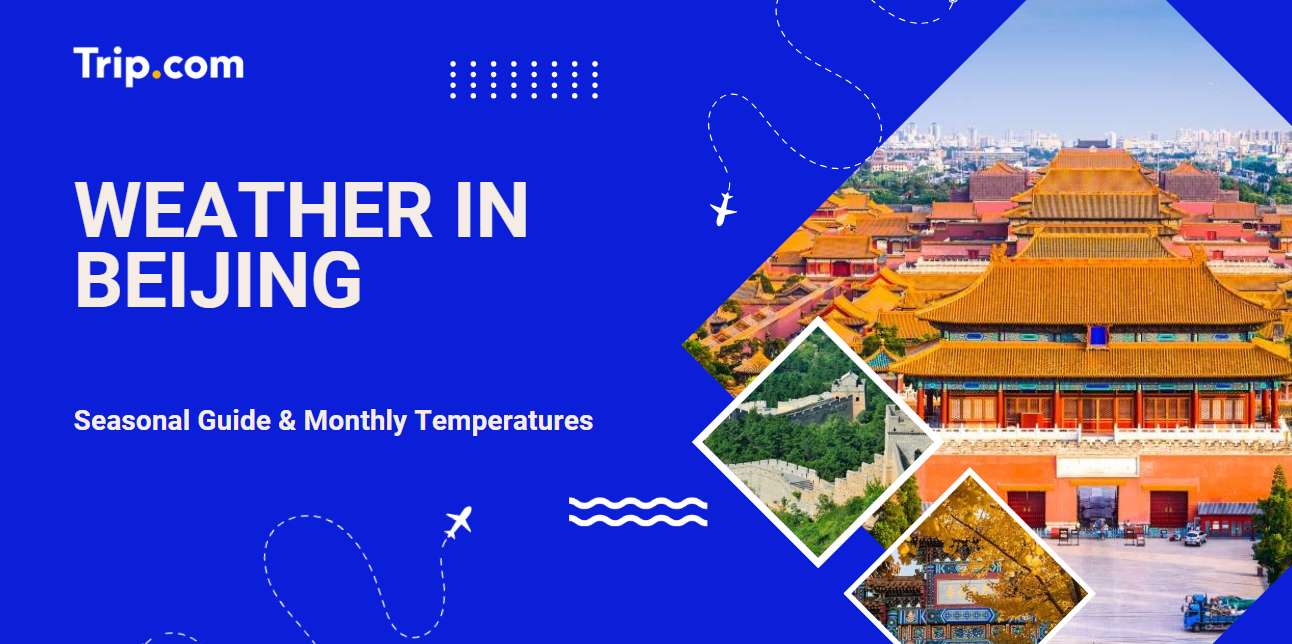 Trip.com

WEATHER IN BEIJING

Seasonal Guide & Monthly Temperatures